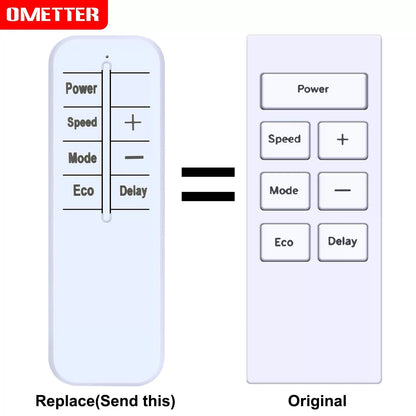 OMETTER

Power
Speed +
Mode —
Eco Delay

=

Power
Speed +
Mode —
Eco Delay

Replace(Send this)

Original